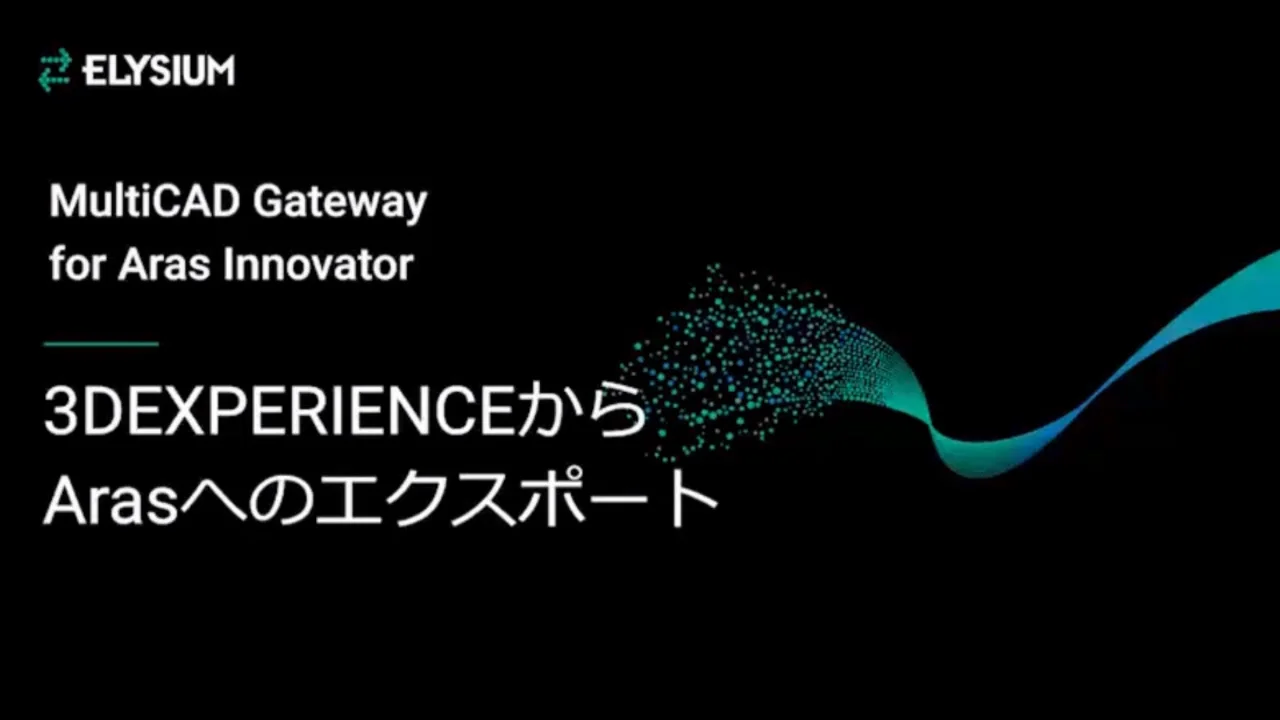 ELYSIUM

MultiCAD Gateway for Aras Innovator

3DEXPERIENCEから Arasへのエクスポート